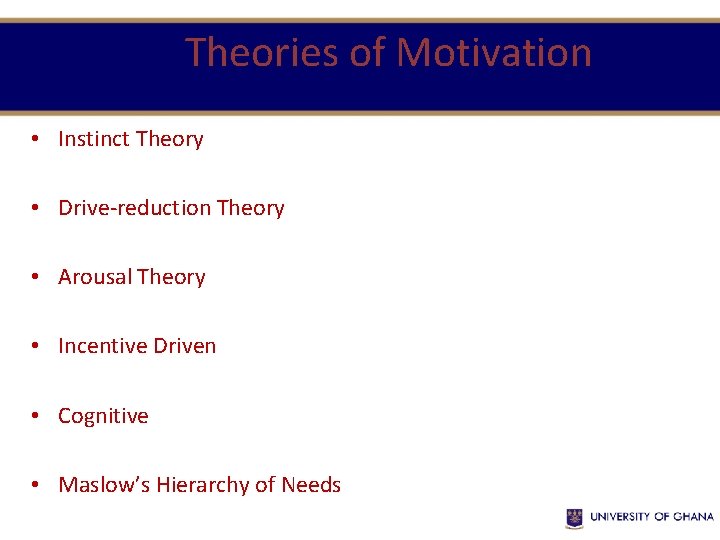 Theories of Motivation

• Instinct Theory

• Drive-reduction Theory

• Arousal Theory

• Incentive Driven

• Cognitive

• Maslow's Hierarchy of Needs

UNIVERSITY OF GHANA